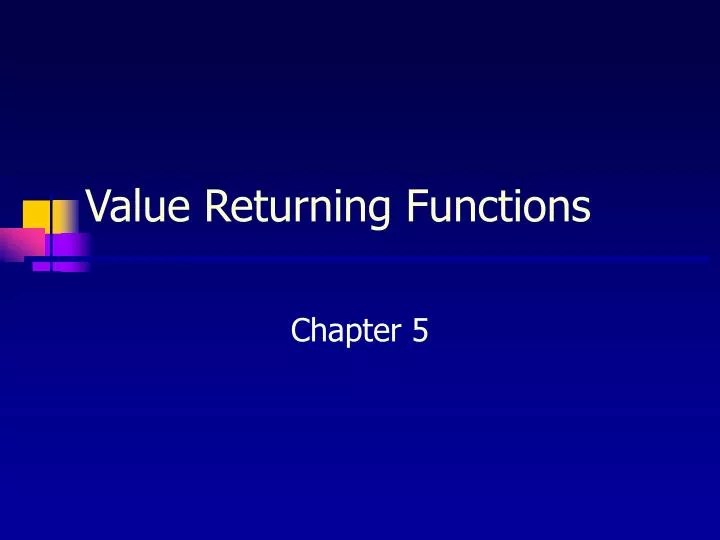 Value Returning Functions

Chapter 5